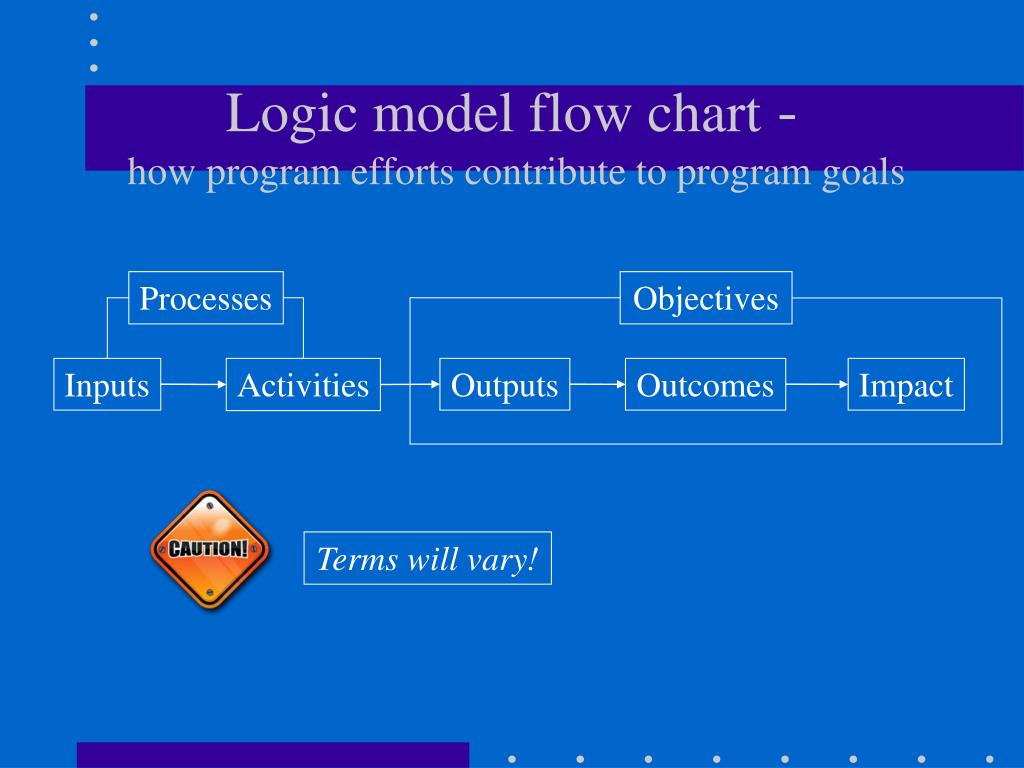 Logic model flow chart -
how program efforts contribute to program goals

Processes

Objectives

Inputs

Activities

Outputs

Outcomes

Impact

CAUTION!

Terms will vary!